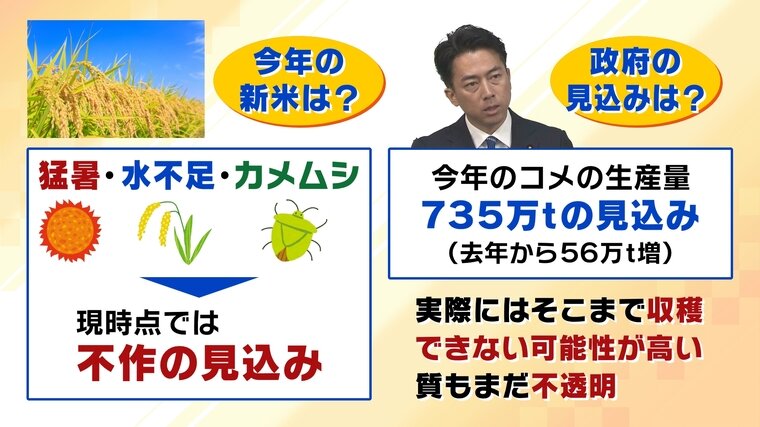 今年の新米は？

猛暑・水不足・カメムシ

現時点では
不作の見込み

政府の見込みは？

今年のコメの生産量
735万tの見込み
（去年から56万t増）

実際にはそこまで収穫できない可能性が高い
質もまだ不透明